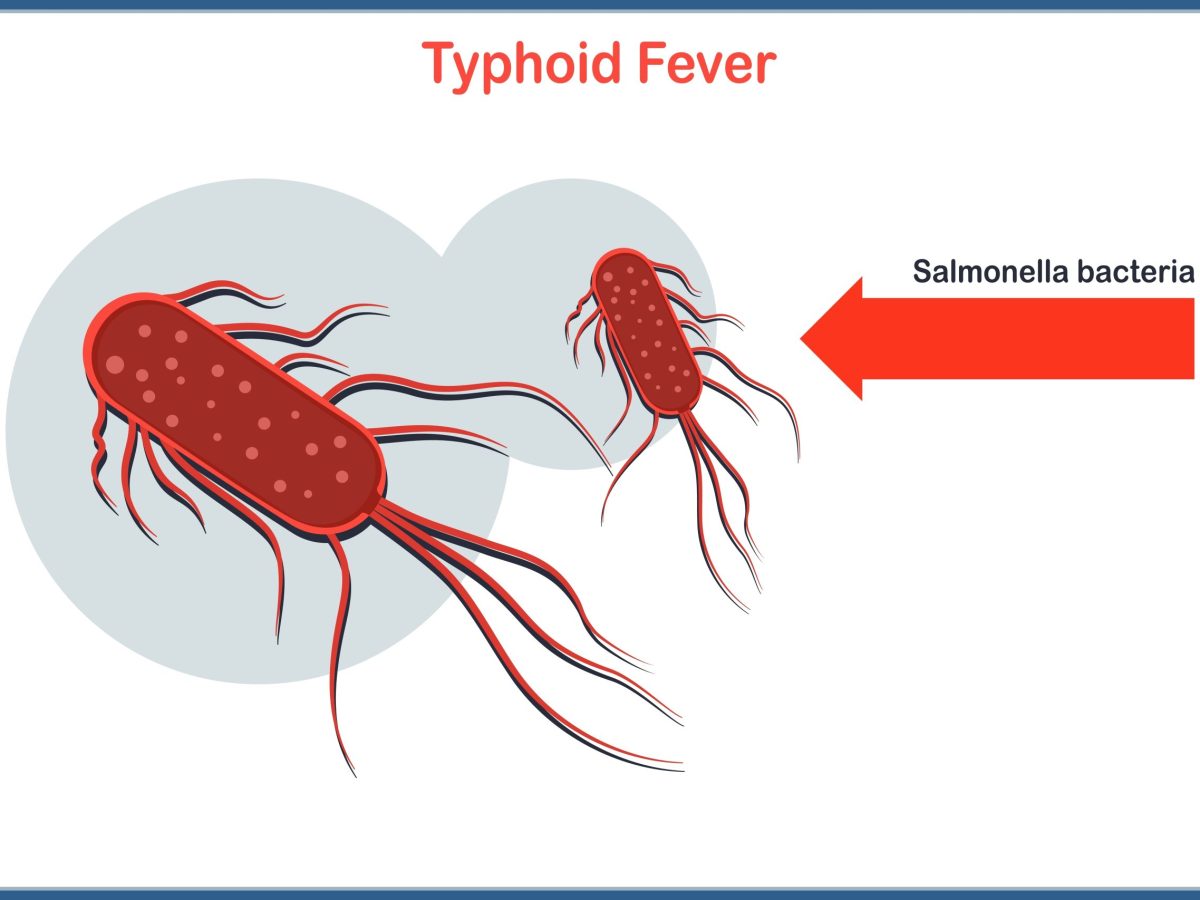 Typhoid Fever

Salmonella bacteria